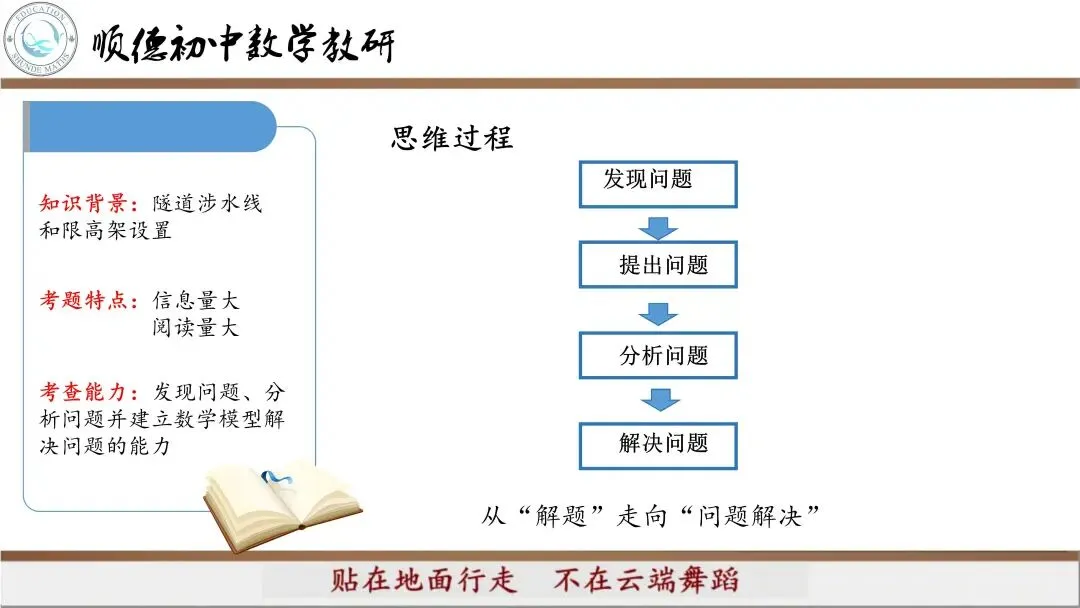 EDUCATION SHUNDE MATHS

顺德初中数学教研

知识背景：隧道涉水线和限高架设置

考题特点：信息量大
阅读量大

考查能力：发现问题、分析问题并建立数学模型解决问题的能力

思维过程

发现问题

提出问题

分析问题

解决问题

从“解题”走向“问题解决”

贴在地面行走　不在云端舞蹈